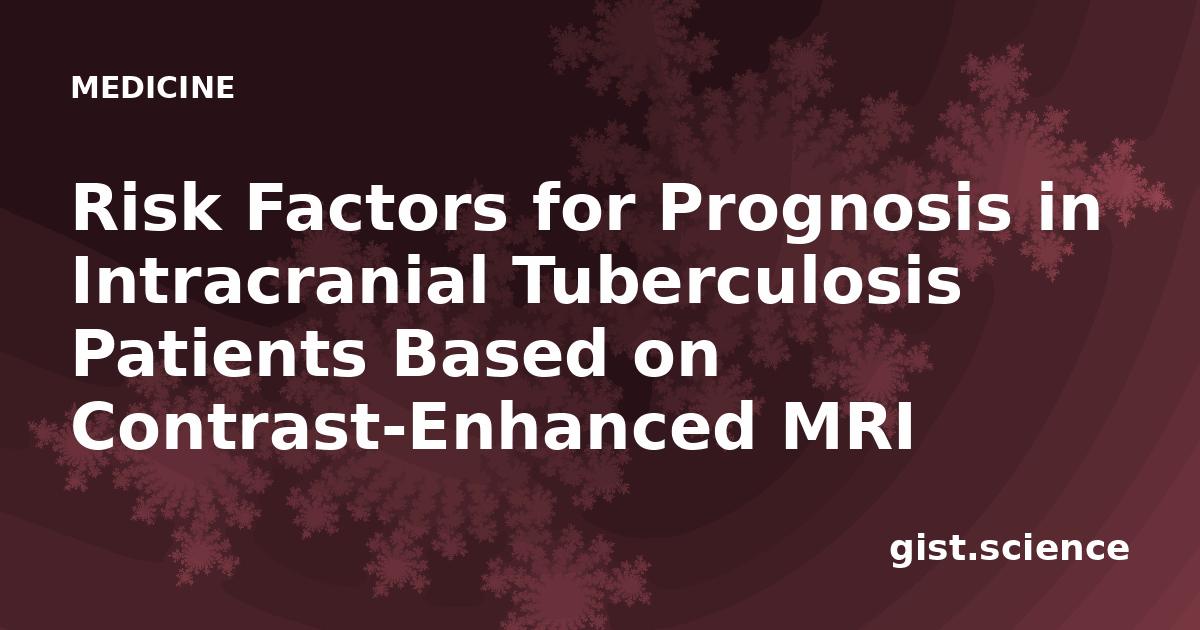 MEDICINE

Risk Factors for Prognosis in Intracranial Tuberculosis Patients Based on Contrast-Enhanced MRI

gist.science